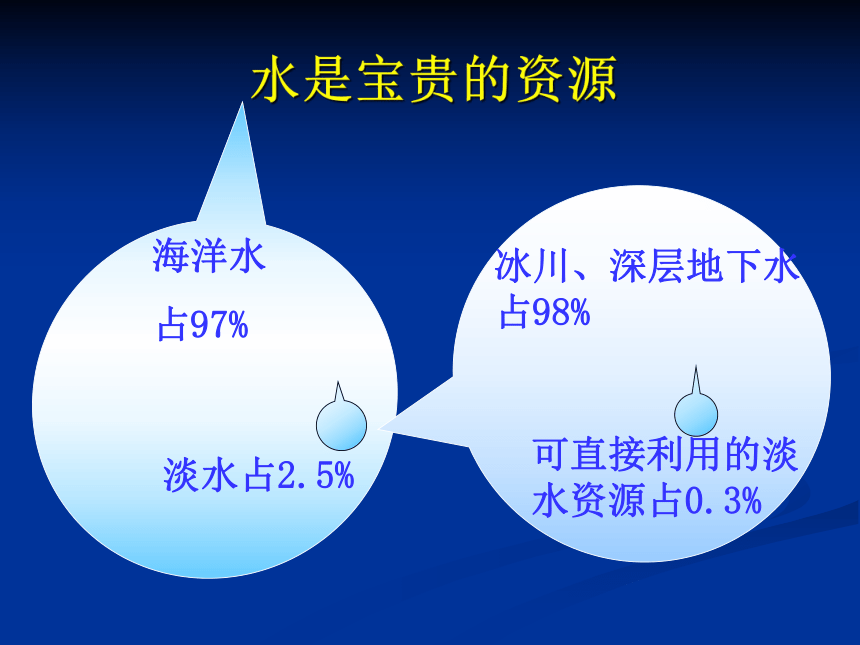 水是宝贵的资源

海洋水

占97%

淡水占2.5%

冰川、深层地下水占98%

可直接利用的淡水资源占0.3%